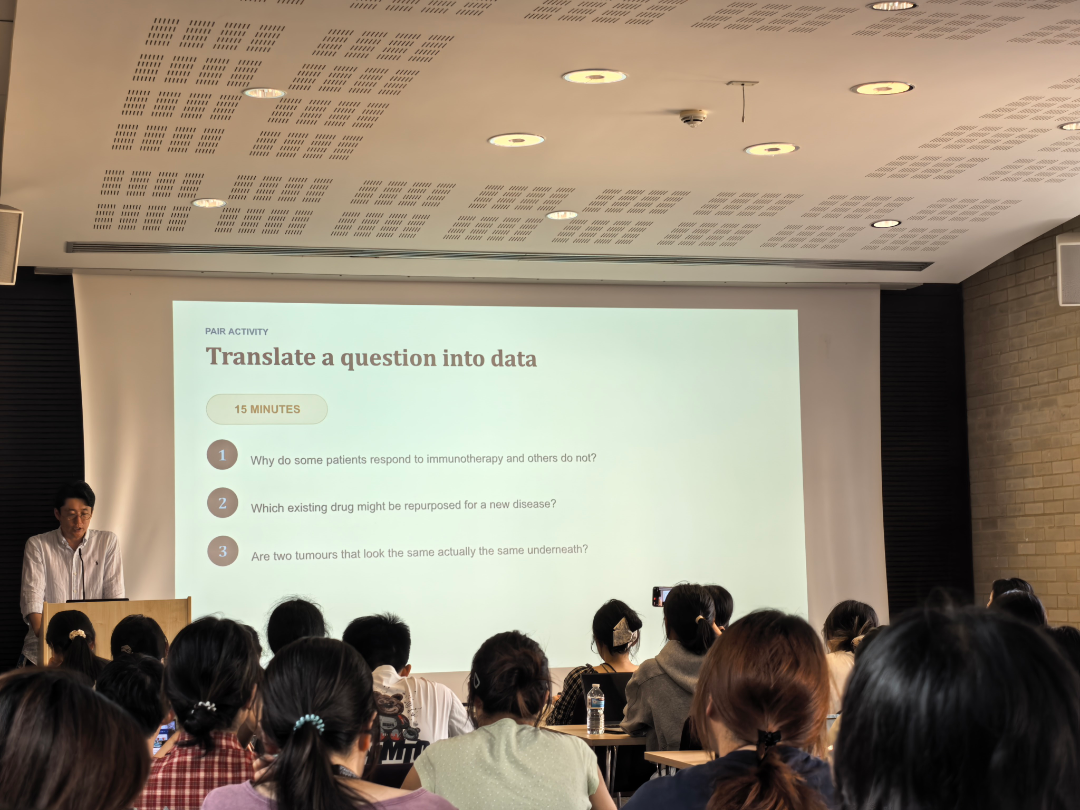 PAIR ACTIVITY

Translate a question into data

15 MINUTES

1 Why do some patients respond to immunotherapy and others do not?

2 Which existing drug might be repurposed for a new disease?

3 Are two tumours that look the same actually the same underneath?